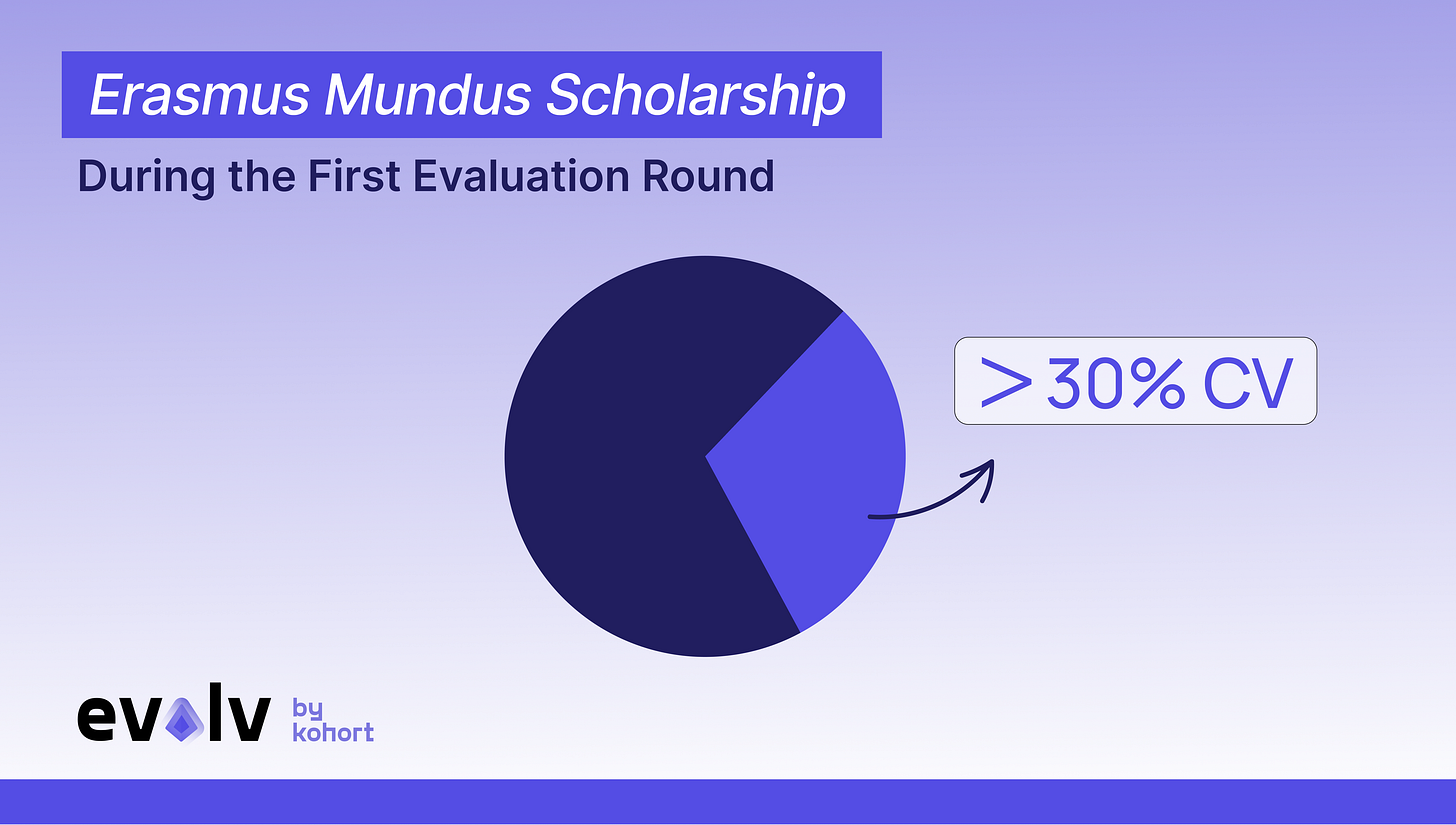 Erasmus Mundus Scholarship

During the First Evaluation Round

$>$30% CV

evolv by kohort